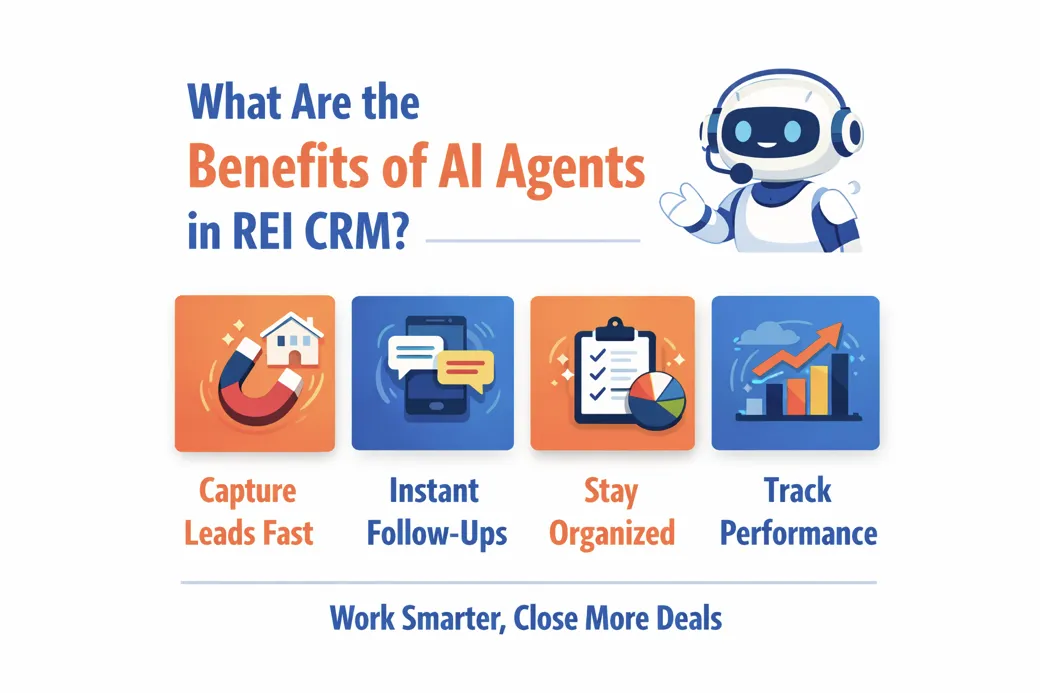 What Are the Benefits of AI Agents in REI CRM?

Capture Leads Fast

Instant Follow-Ups

Stay Organized

Track Performance

Work Smarter, Close More Deals